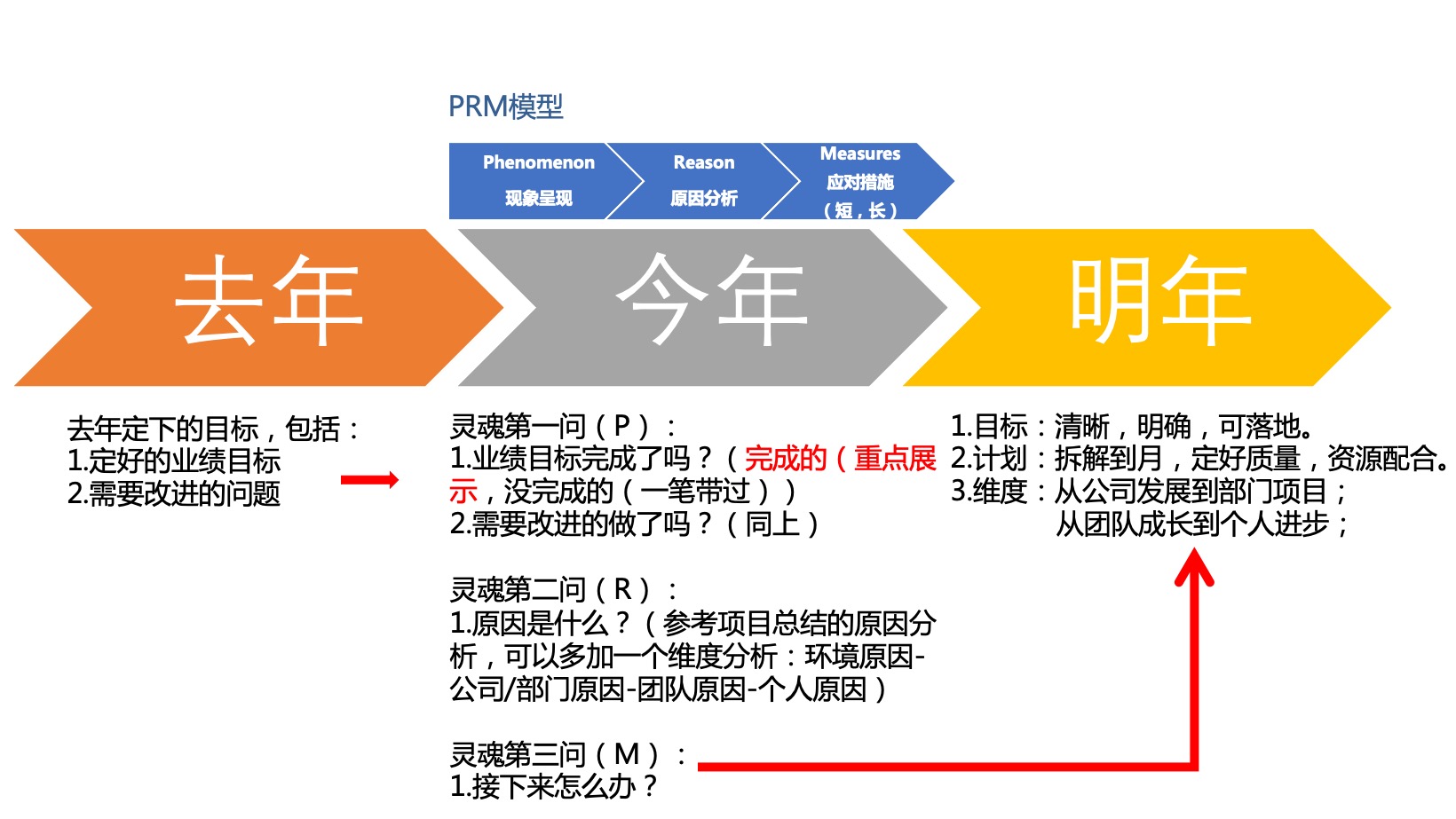 PRM模型

Phenomenon
现象呈现

Reason
原因分析

Measures
应对措施
（短，长）

去年

今年

明年

去年定下的目标，包括：
1.定好的业绩目标
2.需要改进的问题

灵魂第一问（P）：
1.业绩目标完成了吗？（完成的（重点展示，没完成的（一笔带过））
2.需要改进的做了吗？（同上）

灵魂第二问（R）：
1.原因是什么？（参考项目总结的原因分析，可以多加一个维度分析：环境原因-公司/部门原因-团队原因-个人原因）

灵魂第三问（M）：
1.接下来怎么办？

1.目标：清晰，明确，可落地。
2.计划：拆解到月，定好质量，资源配合。
3.维度：从公司发展到部门项目；
从团队成长到个人进步；